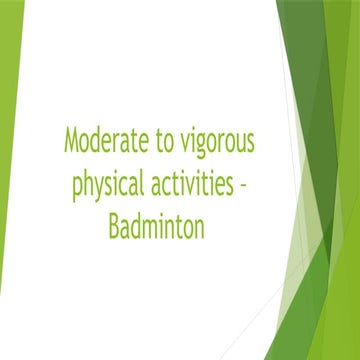 Moderate to vigorous physical activities - Badminton